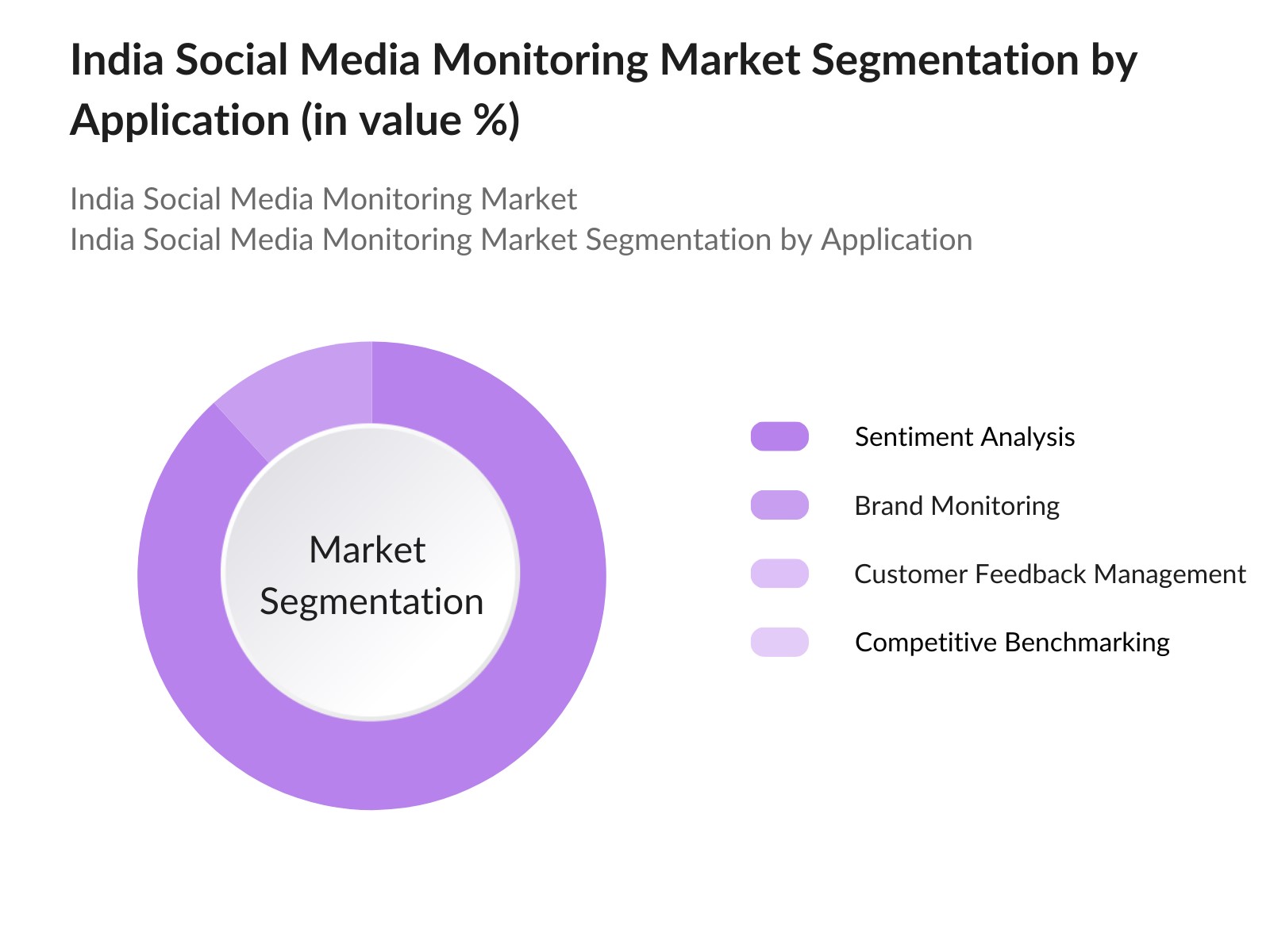 India Social Media Monitoring Market Segmentation by Application (in value %)

India Social Media Monitoring Market
India Social Media Monitoring Market Segmentation by Application

Market Segmentation

Sentiment Analysis
Brand Monitoring
Customer Feedback Management
Competitive Benchmarking